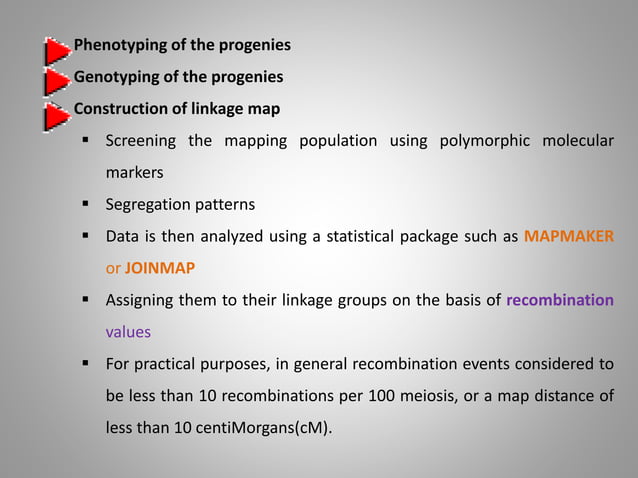 Phenotyping of the progenies
Genotyping of the progenies
Construction of linkage map
▪ Screening the mapping population using polymorphic molecular markers
▪ Segregation patterns
▪ Data is then analyzed using a statistical package such as MAPMAKER or JOINMAP
▪ Assigning them to their linkage groups on the basis of recombination values
▪ For practical purposes, in general recombination events considered to be less than 10 recombinations per 100 meiosis, or a map distance of less than 10 centiMorgans(cM).